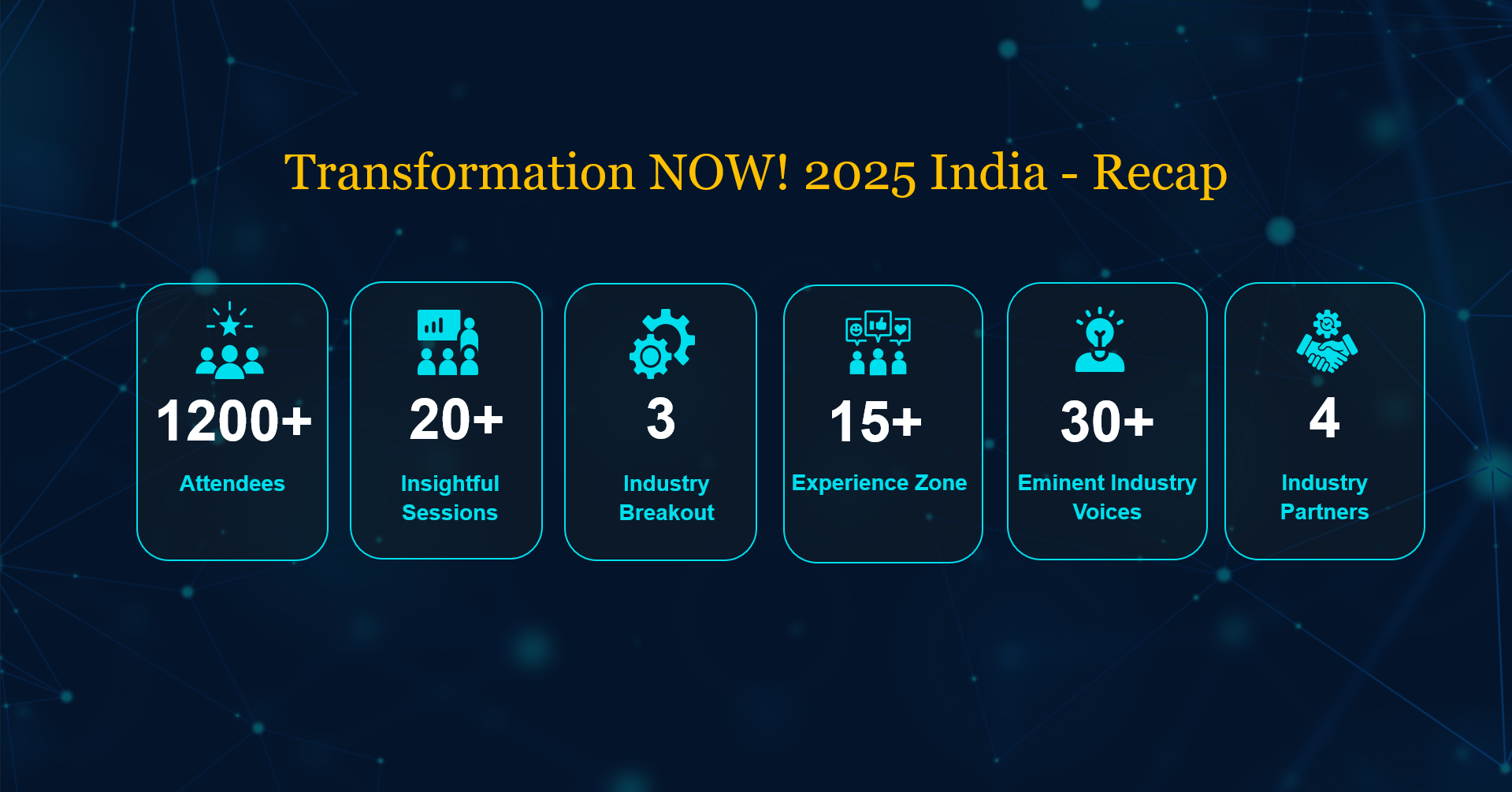 Transformation NOW! 2025 India - Recap

1200+
Attendees

20+
Insightful Sessions

3
Industry Breakout

15+
Experience Zone

30+
Eminent Industry Voices

4
Industry Partners